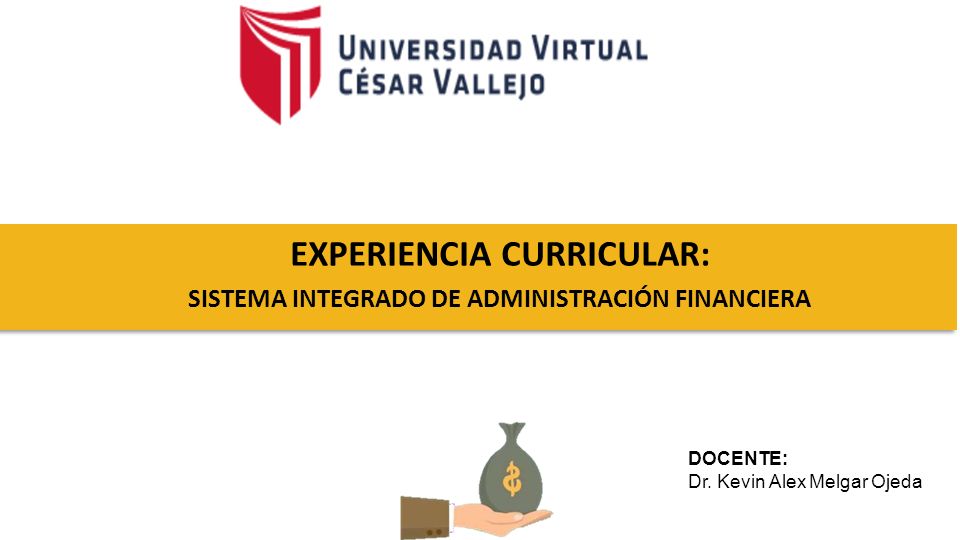 UNIVERSIDAD VIRTUAL
CÉSAR VALLEJO

EXPERIENCIA CURRICULAR:

SISTEMA INTEGRADO DE ADMINISTRACIÓN FINANCIERA

$

DOCENTE:
Dr. Kevin Alex Melgar Ojeda